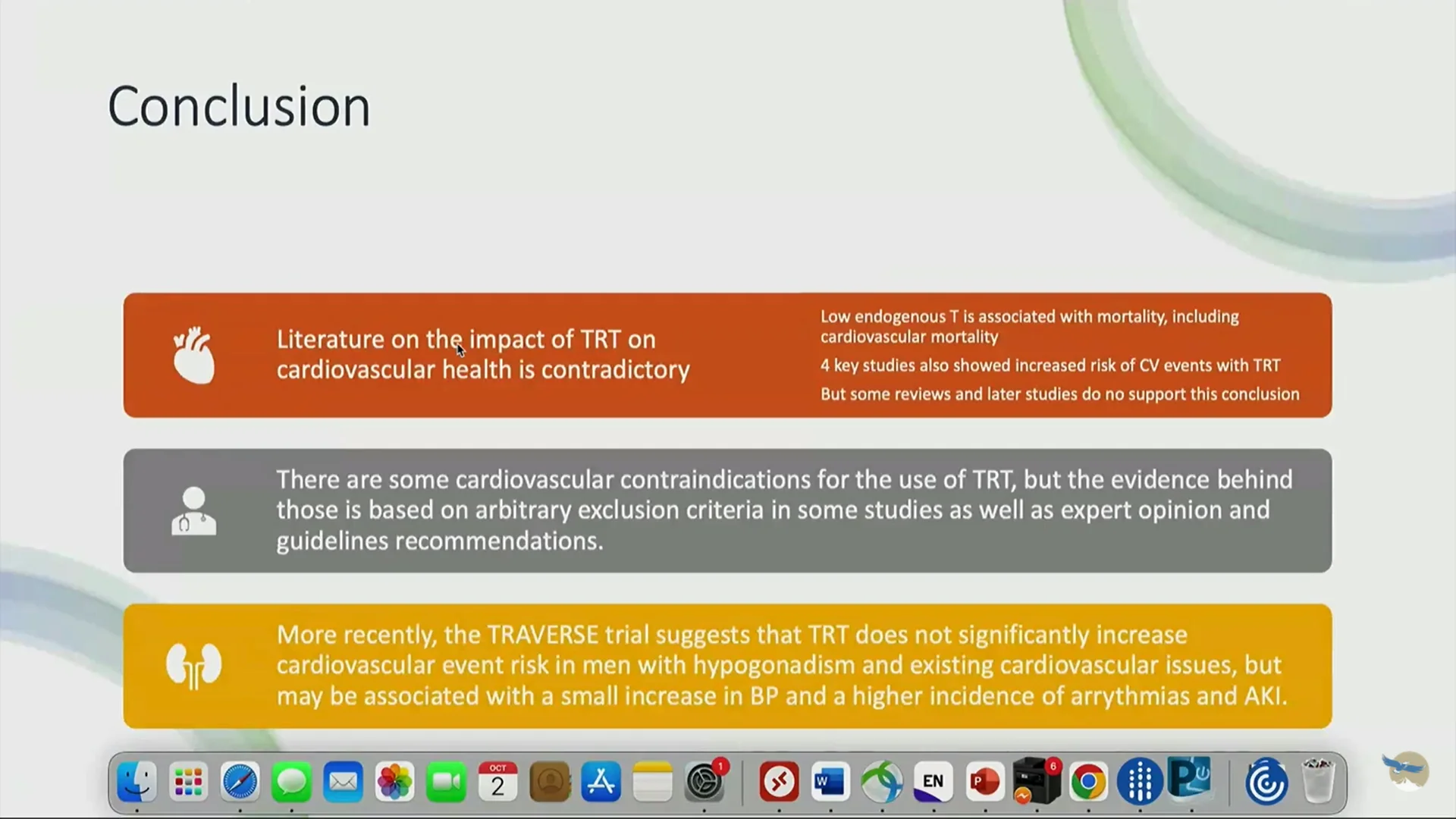 Conclusion

Literature on the impact of TRT on cardiovascular health is contradictory

Low endogenous T is associated with mortality, including cardiovascular mortality

4 key studies also showed increased risk of CV events with TRT

But some reviews and later studies do no support this conclusion

There are some cardiovascular contraindications for the use of TRT, but the evidence behind those is based on arbitrary exclusion criteria in some studies as well as expert opinion and guidelines recommendations.

More recently, the TRAVERSE trial suggests that TRT does not significantly increase cardiovascular event risk in men with hypogonadism and existing cardiovascular issues, but may be associated with a small increase in BP and a higher incidence of arrythmias and AKI.

OCT
2

1

EN

6